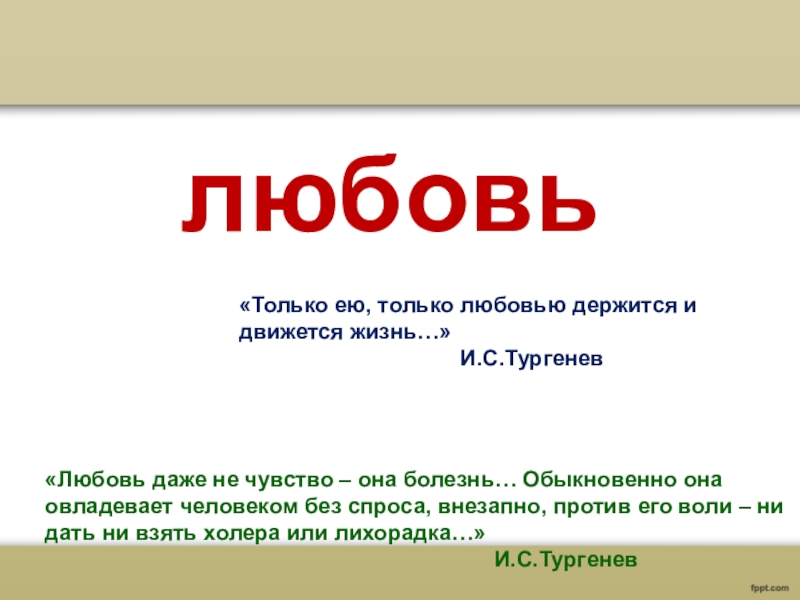 любовь

«Только ею, только любовью держится и движется жизнь…»
И.С.Тургенев

«Любовь даже не чувство – она болезнь… Обыкновенно она овладевает человеком без спроса, внезапно, против его воли – ни дать ни взять холера или лихорадка…»
И.С.Тургенев

fppt.com